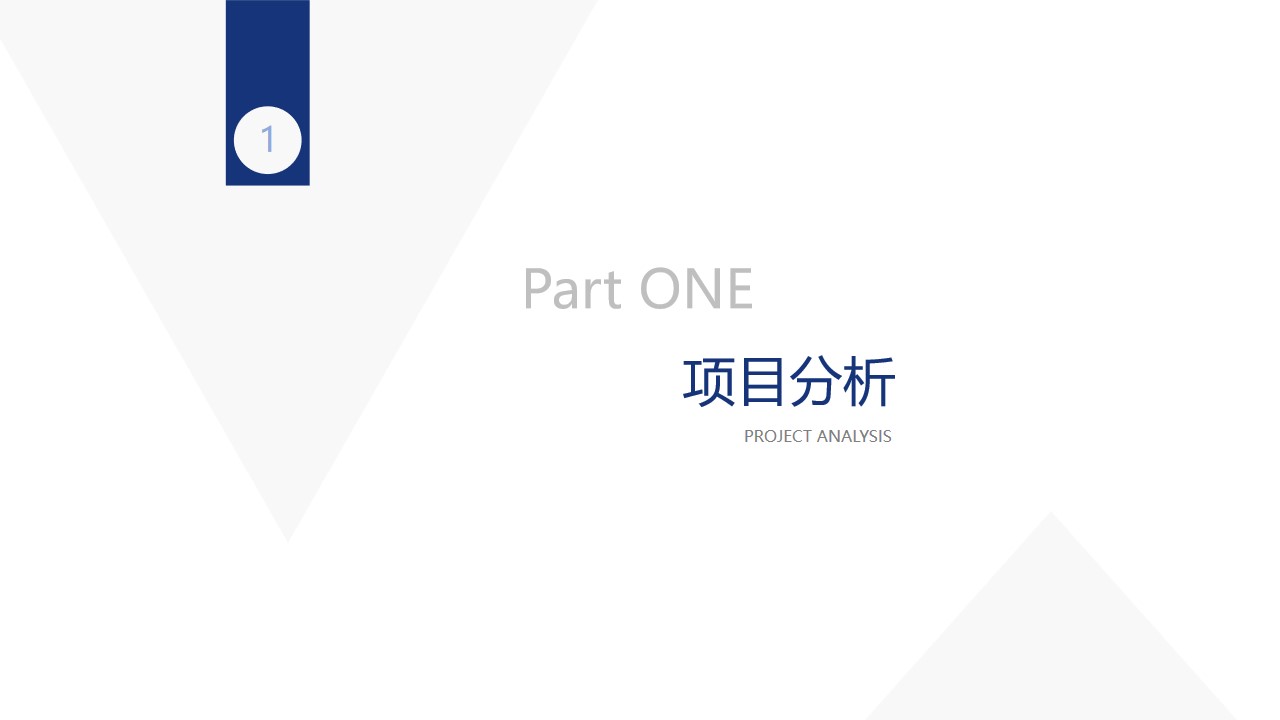 1

Part ONE

项目分析

PROJECT ANALYSIS